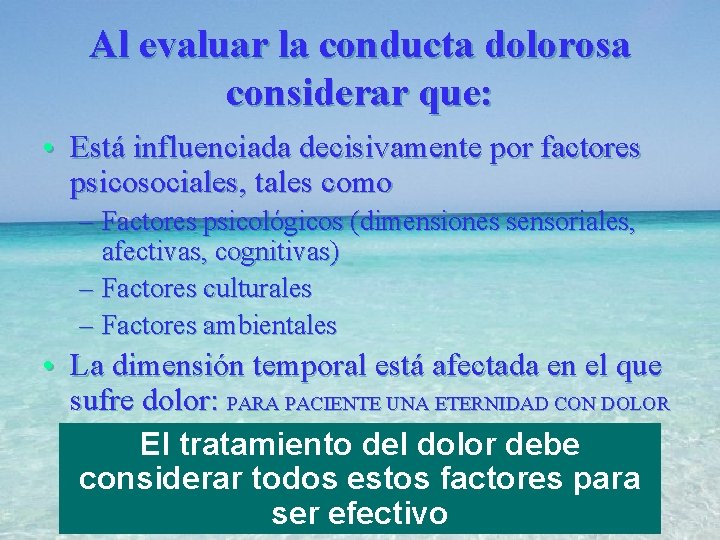 Al evaluar la conducta dolorosa considerar que:

• Está influenciada decisivamente por factores psicosociales, tales como
– Factores psicológicos (dimensiones sensoriales, afectivas, cognitivas)
– Factores culturales
– Factores ambientales

• La dimensión temporal está afectada en el que sufre dolor: PARA PACIENTE UNA ETERNIDAD CON DOLOR

El tratamiento del dolor debe considerar todos estos factores para ser efectivo